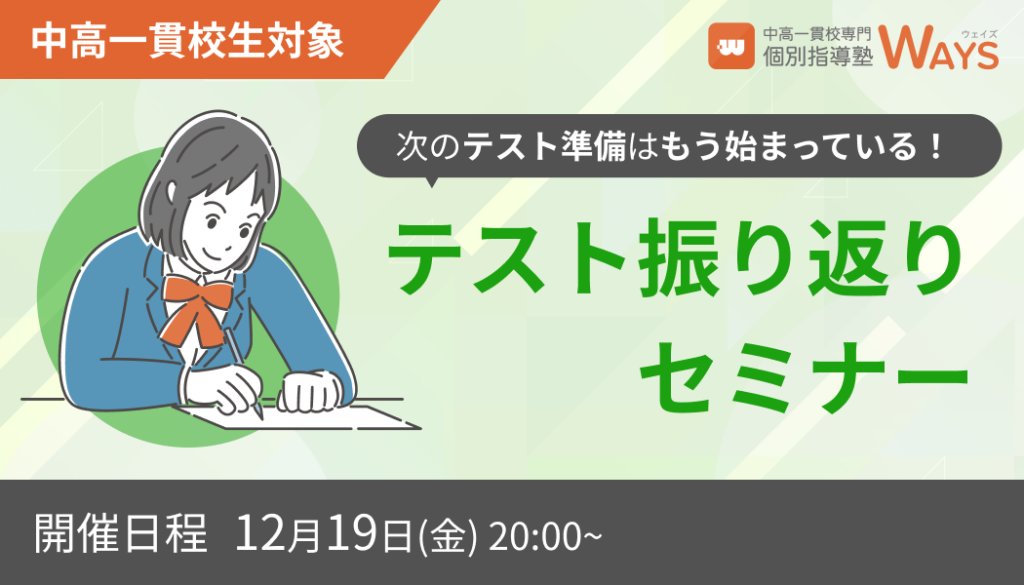 中高一貫校生対象

中高一貫校専門
個別指導塾 WAYS ウェイズ

次のテスト準備はもう始まっている！

テスト振り返り
セミナー

開催日程 12月19日(金) 20:00~